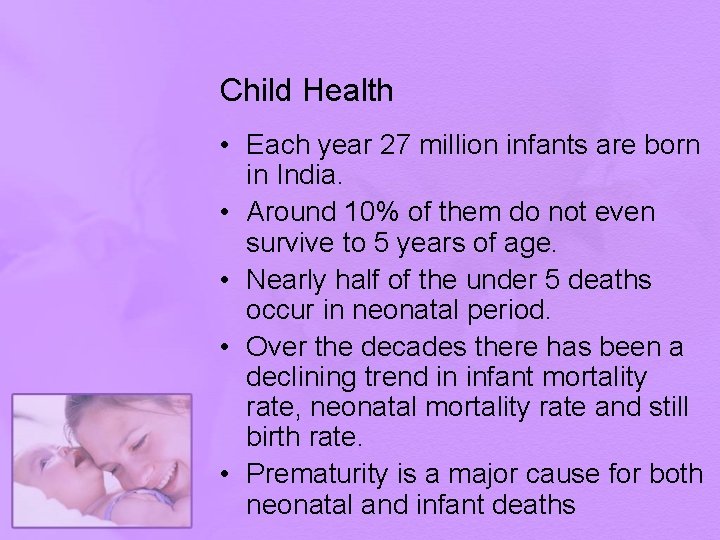 Child Health

• Each year 27 million infants are born in India.
• Around 10% of them do not even survive to 5 years of age.
• Nearly half of the under 5 deaths occur in neonatal period.
• Over the decades there has been a declining trend in infant mortality rate, neonatal mortality rate and still birth rate.
• Prematurity is a major cause for both neonatal and infant deaths